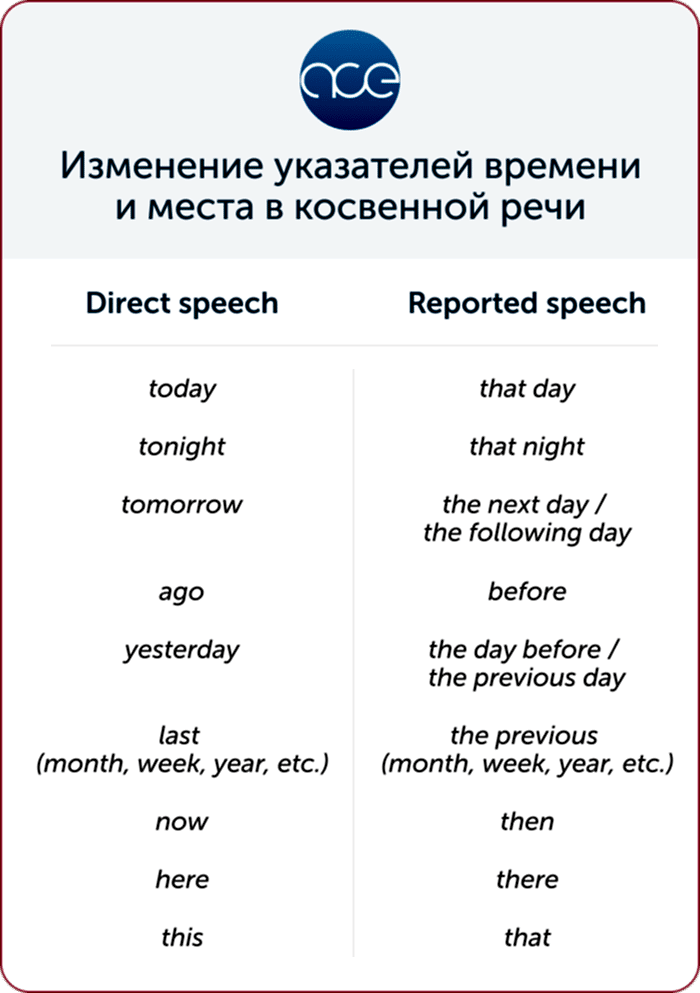 ace

Изменение указателей времени и места в косвенной речи

| Direct speech | Reported speech |
|---|---|
| today | that day |
| tonight | that night |
| tomorrow | the next day / the following day |
| ago | before |
| yesterday | the day before / the previous day |
| last (month, week, year, etc.) | the previous (month, week, year, etc.) |
| now | then |
| here | there |
| this | that |